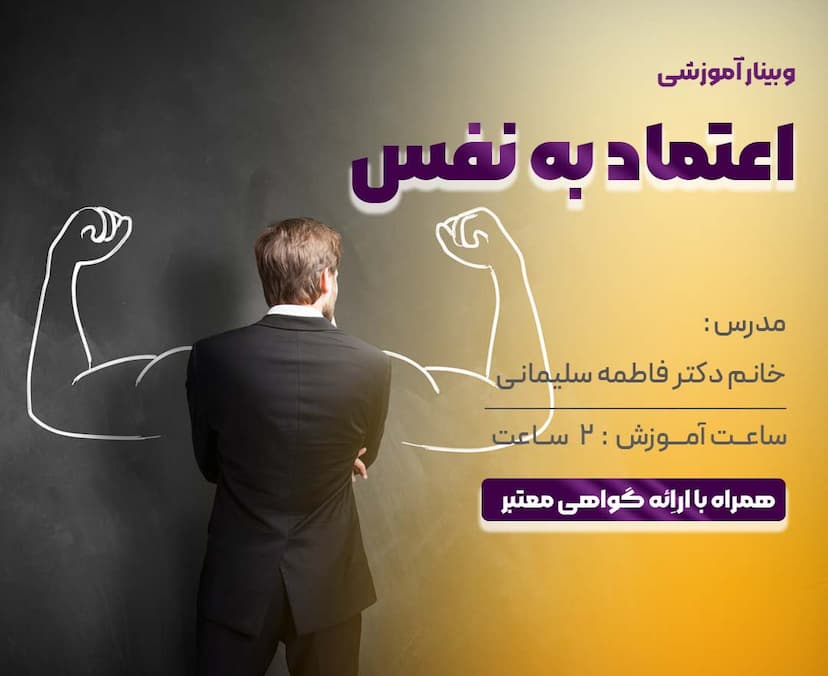 وبینار آموزشی

اعتماد به نفس

مدرس:
خانم دکتر فاطمه سلیمانی

ساعت آموزش : ۲ ساعت

همراه با ارائه گواهی معتبر